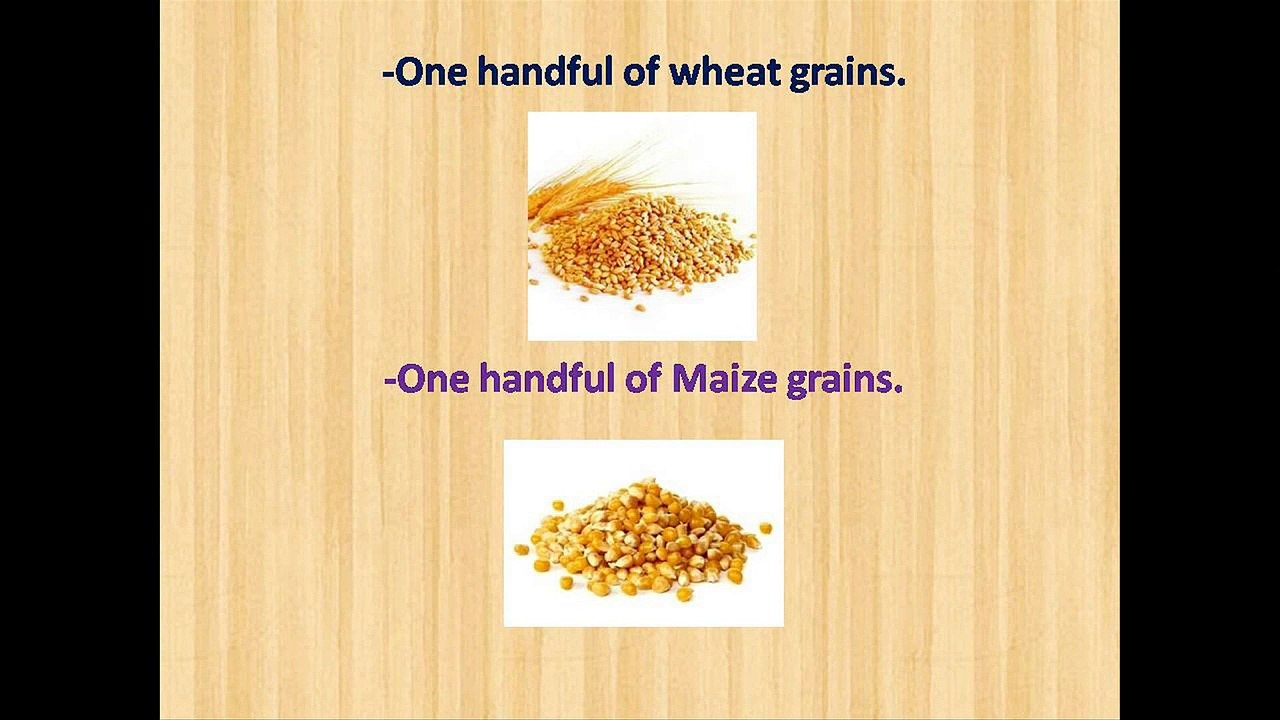 -One handful of wheat grains.

-One handful of Maize grains.